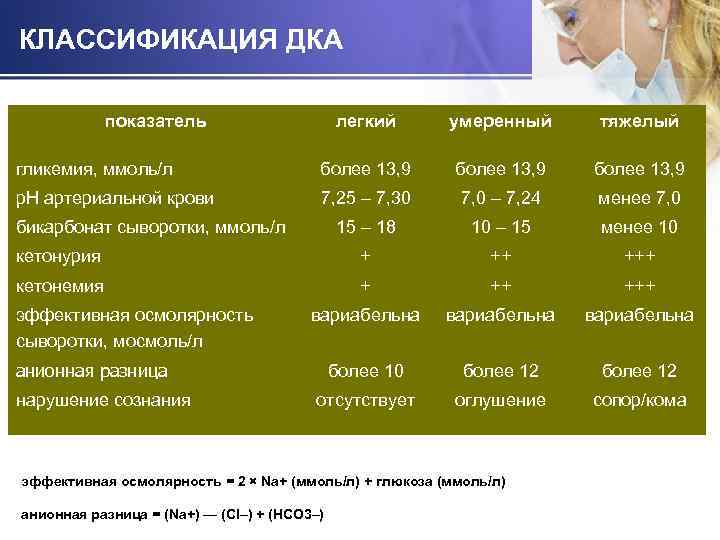 КЛАССИФИКАЦИЯ ДКА

| показатель | легкий | умеренный | тяжелый |
|---|---|---|---|
| гликемия, ммоль/л | более 13,9 | более 13,9 | более 13,9 |
| pH артериальной крови | 7,25 – 7,30 | 7,0 – 7,24 | менее 7,0 |
| бикарбонат сыворотки, ммоль/л | 15 – 18 | 10 – 15 | менее 10 |
| кетонурия | + | ++ | +++ |
| кетонемия | + | ++ | +++ |
| эффективная осмолярность сыворотки, мосмоль/л | вариабельна | вариабельна | вариабельна |
| анионная разница | более 10 | более 12 | более 12 |
| нарушение сознания | отсутствует | оглушение | сопор/кома |

эффективная осмолярность = 2 × Na+ (ммоль/л) + глюкоза (ммоль/л)

анионная разница = (Na+) — (Cl–) + (HCO3–)